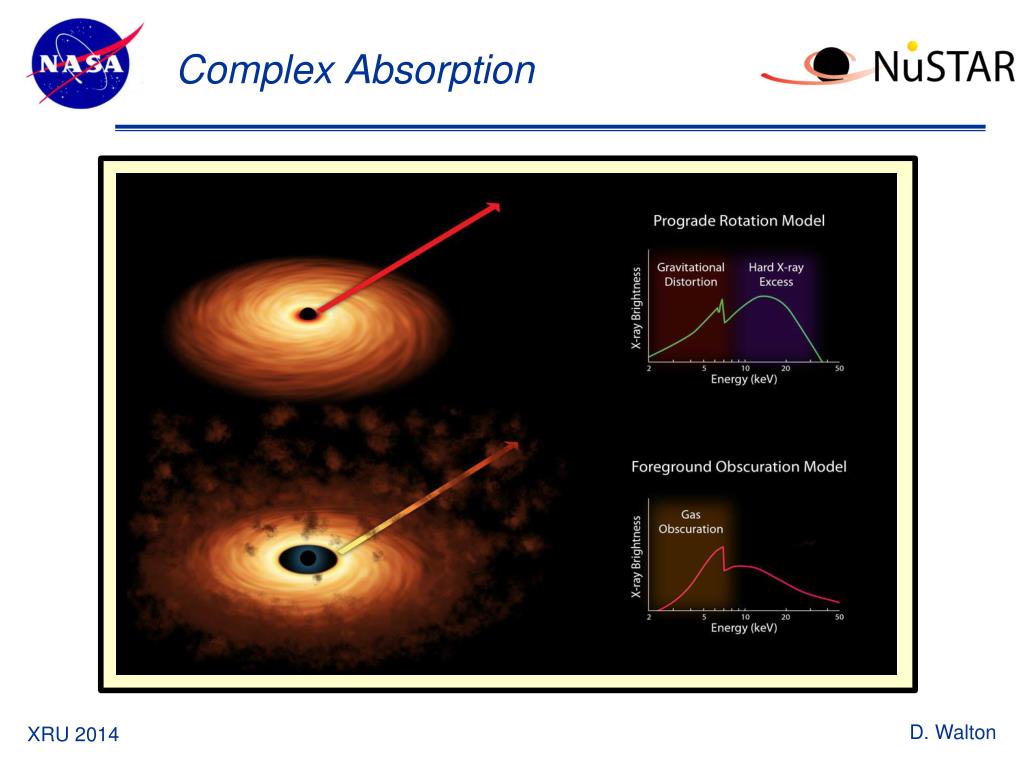 NASA

Complex Absorption

NuSTAR

Prograde Rotation Model

Gravitational Distortion

Hard X-ray Excess

X-ray Brightness

2 5 10 20 50

Energy (keV)

Foreground Obscuration Model

Gas Obscuration

X-ray Brightness

2 5 10 20 50

Energy (keV)

XRU 2014

D. Walton